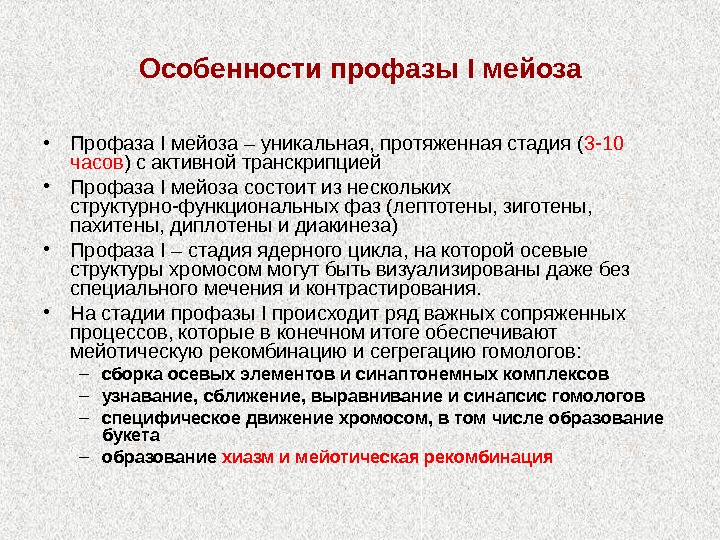 Особенности профазы I мейоза

• Профаза I мейоза – уникальная, протяженная стадия (3-10 часов) с активной транскрипцией

• Профаза I мейоза состоит из нескольких структурно-функциональных фаз (лептотены, зиготены, пахитены, диплотены и диакинеза)

• Профаза I – стадия ядерного цикла, на которой осевые структуры хромосом могут быть визуализированы даже без специального мечения и контрастирования.

• На стадии профазы I происходит ряд важных сопряженных процессов, которые в конечном итоге обеспечивают мейотическую рекомбинацию и сегрегацию гомологов:
– сборка осевых элементов и синаптонемных комплексов
– узнавание, сближение, выравнивание и синапсис гомологов
– специфическое движение хромосом, в том числе образование букета
– образование хиазм и мейотическая рекомбинация